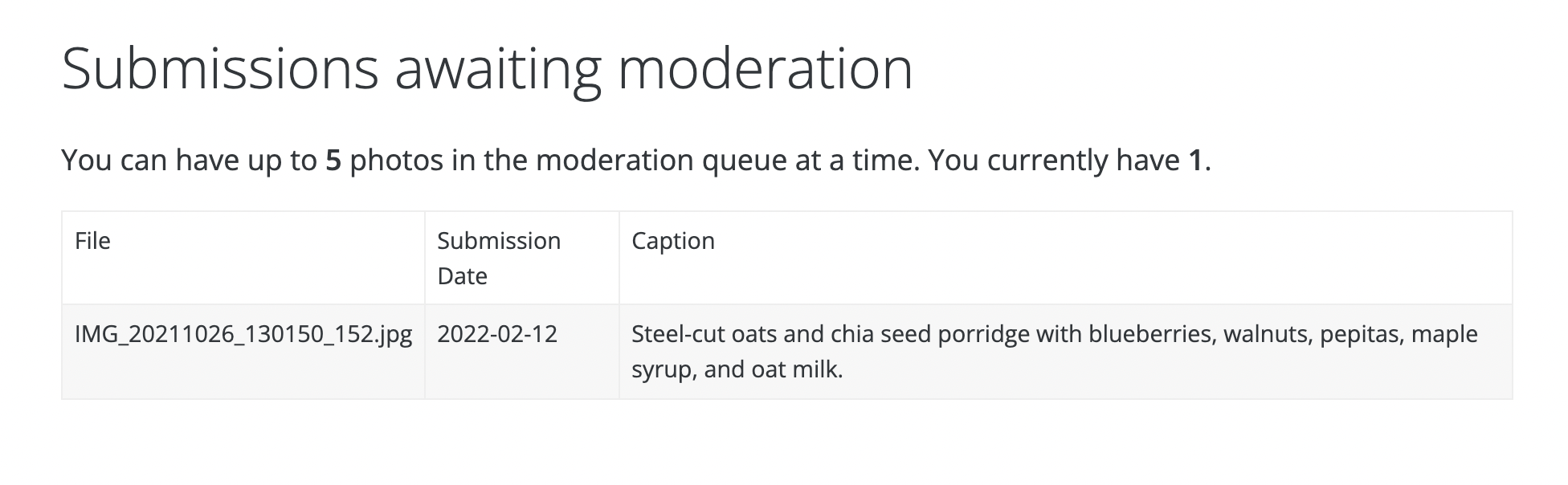 Submissions awaiting moderation

You can have up to 5 photos in the moderation queue at a time. You currently have 1.

| File | Submission Date | Caption |
|---|---|---|
| IMG_20211026_130150_152.jpg | 2022-02-12 | Steel-cut oats and chia seed porridge with blueberries, walnuts, pepitas, maple syrup, and oat milk. |